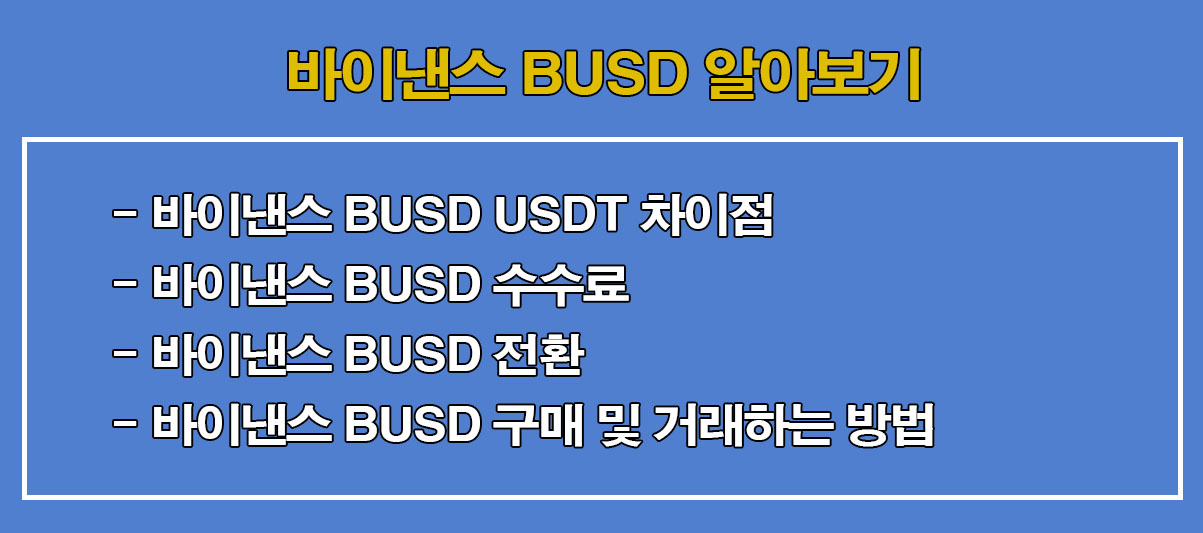 바이낸스 BUSD 알아보기

- 바이낸스 BUSD USDT 차이점
- 바이낸스 BUSD 수수료
- 바이낸스 BUSD 전환
- 바이낸스 BUSD 구매 및 거래하는 방법